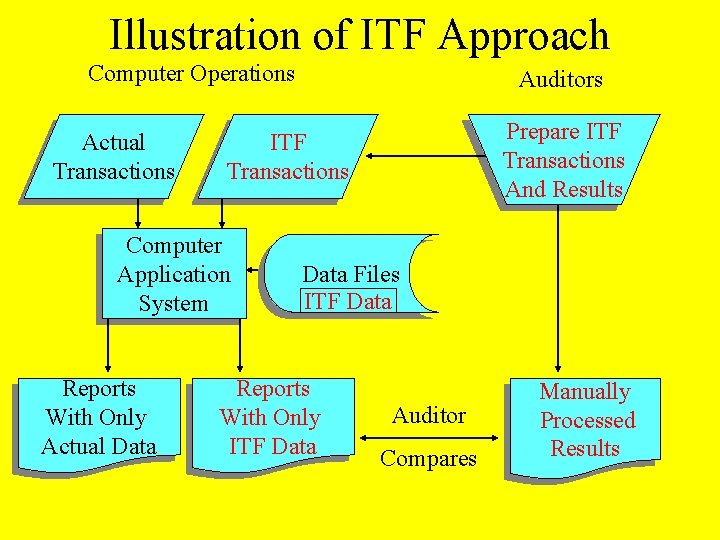 Illustration of ITF Approach

Computer Operations

Auditors

Actual Transactions

ITF Transactions

Prepare ITF Transactions And Results

Computer Application System

Data Files
ITF Data

Reports With Only Actual Data

Reports With Only ITF Data

Auditor

Compares

Manually Processed Results